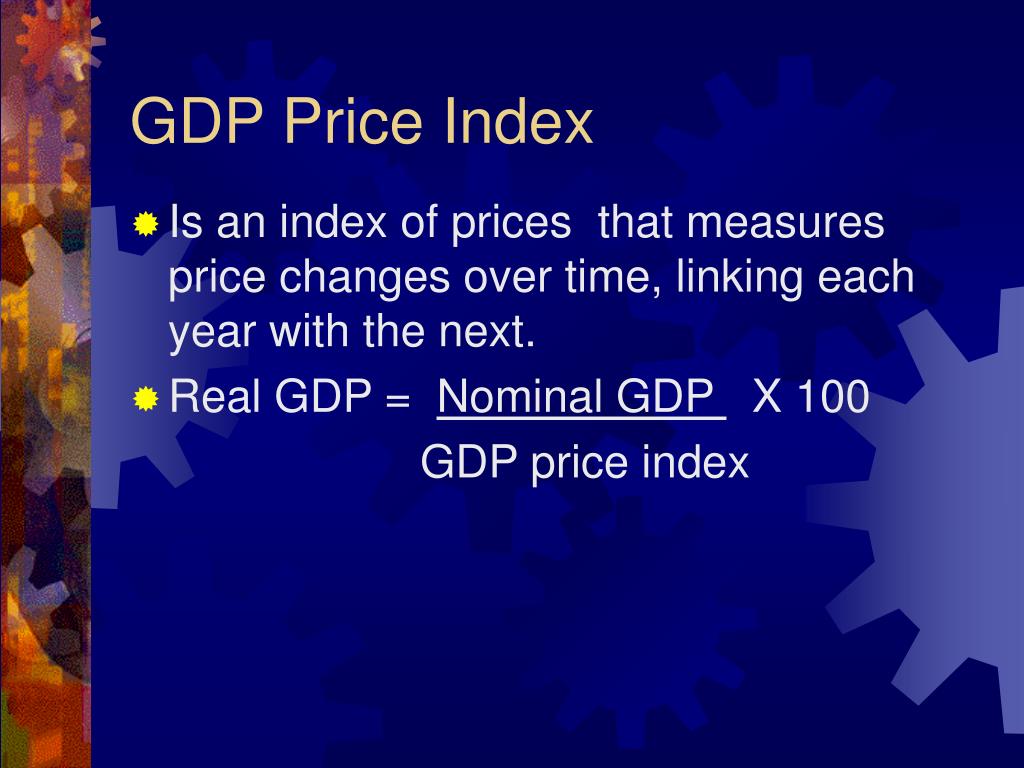 GDP Price Index

Is an index of prices that measures price changes over time, linking each year with the next.

Real GDP = $\frac{\text{Nominal GDP}}{\text{GDP price index}}$ X 100